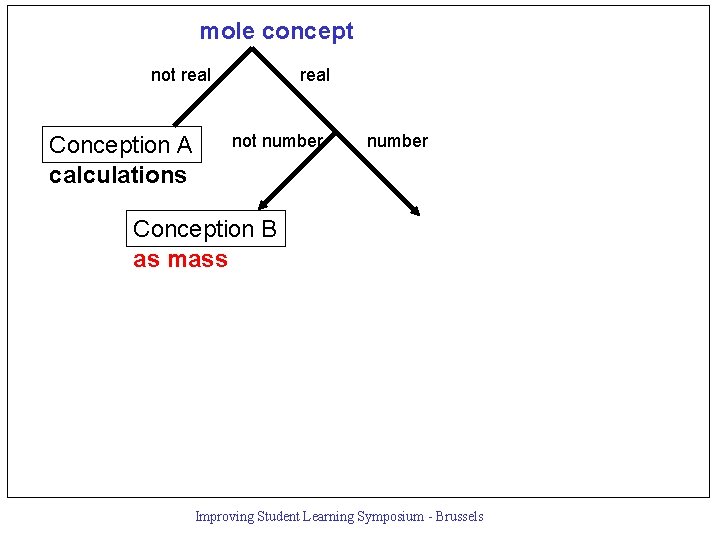 mole concept

not real

real

Conception A

calculations

not number

number

Conception B

as mass

Improving Student Learning Symposium - Brussels